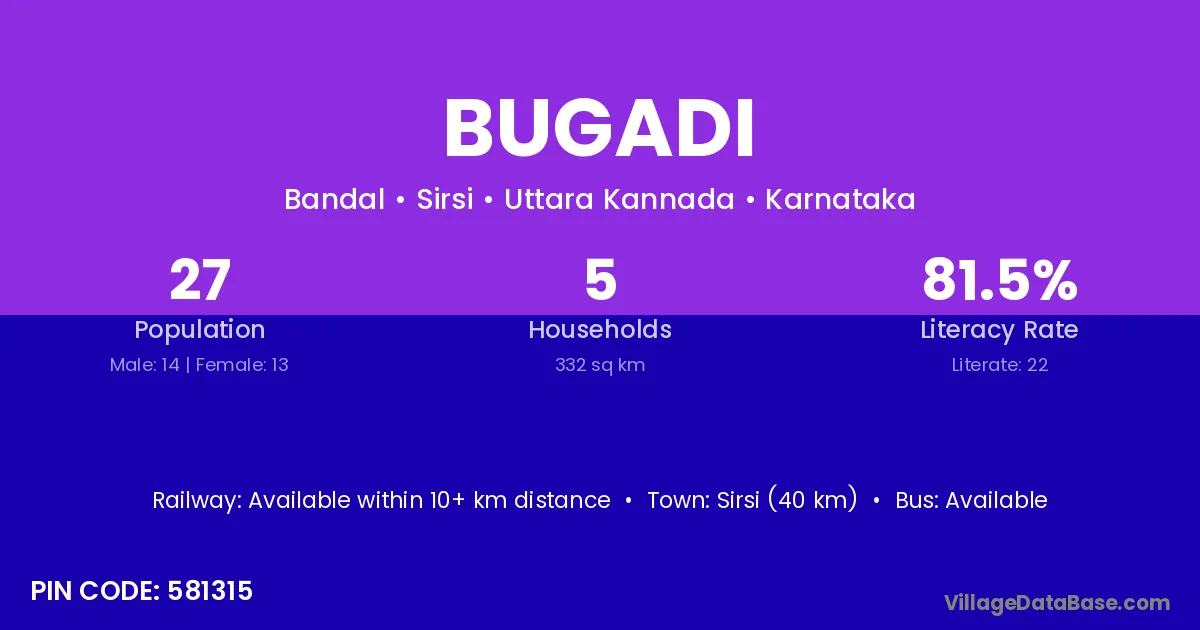 BUGADI

Bandal • Sirsi • Uttara Kannada • Karnataka

27
Population
Male: 14 | Female: 13

5
Households
332 sq km

81.5%
Literacy Rate
Literate: 22

Railway: Available within 10+ km distance • Town: Sirsi (40 km) • Bus: Available

PIN CODE: 581315

VillageDataBase.com